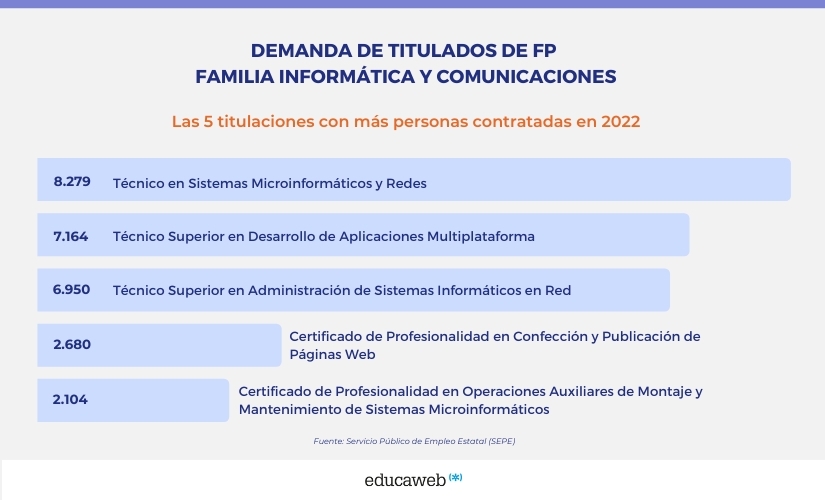 DEMANDA DE TITULADOS DE FP
FAMILIA INFORMÁTICA Y COMUNICACIONES

Las 5 titulaciones con más personas contratadas en 2022

8.279 Técnico en Sistemas Microinformáticos y Redes

7.164 Técnico Superior en Desarrollo de Aplicaciones Multiplataforma

6.950 Técnico Superior en Administración de Sistemas Informáticos en Red

2.680 Certificado de Profesionalidad en Confección y Publicación de Páginas Web

2.104 Certificado de Profesionalidad en Operaciones Auxiliares de Montaje y Mantenimiento de Sistemas Microinformáticos

Fuente: Servicio Público de Empleo Estatal (SEPE)

educaweb